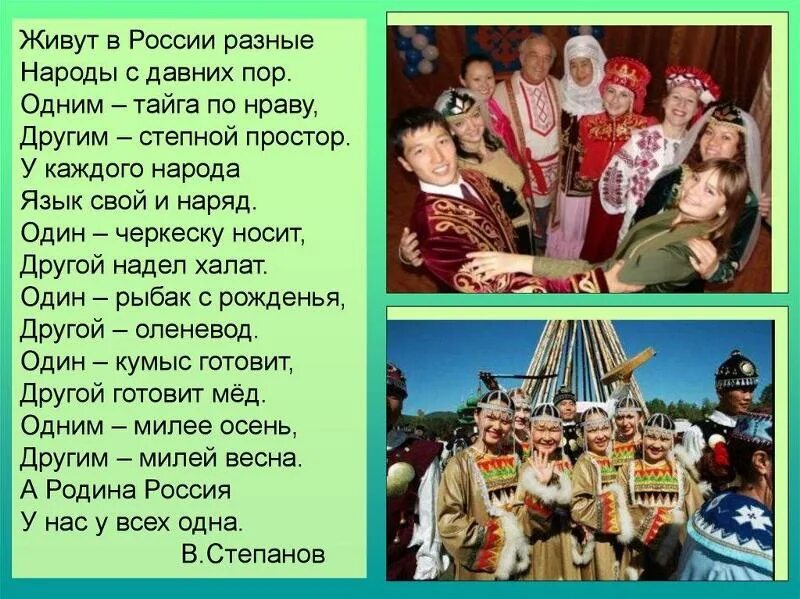 Живут в России разные
Народы с давних пор.
Одним – тайга по нраву,
Другим – степной простор.
У каждого народа
Язык свой и наряд.
Один – черкеску носит,
Другой надел халат.
Один – рыбак с рожденья,
Другой – оленевод.
Один – кумыс готовит,
Другой готовит мёд.
Одним – милее осень,
Другим – милей весна.
А Родина Россия
У нас у всех одна.
В.Степанов